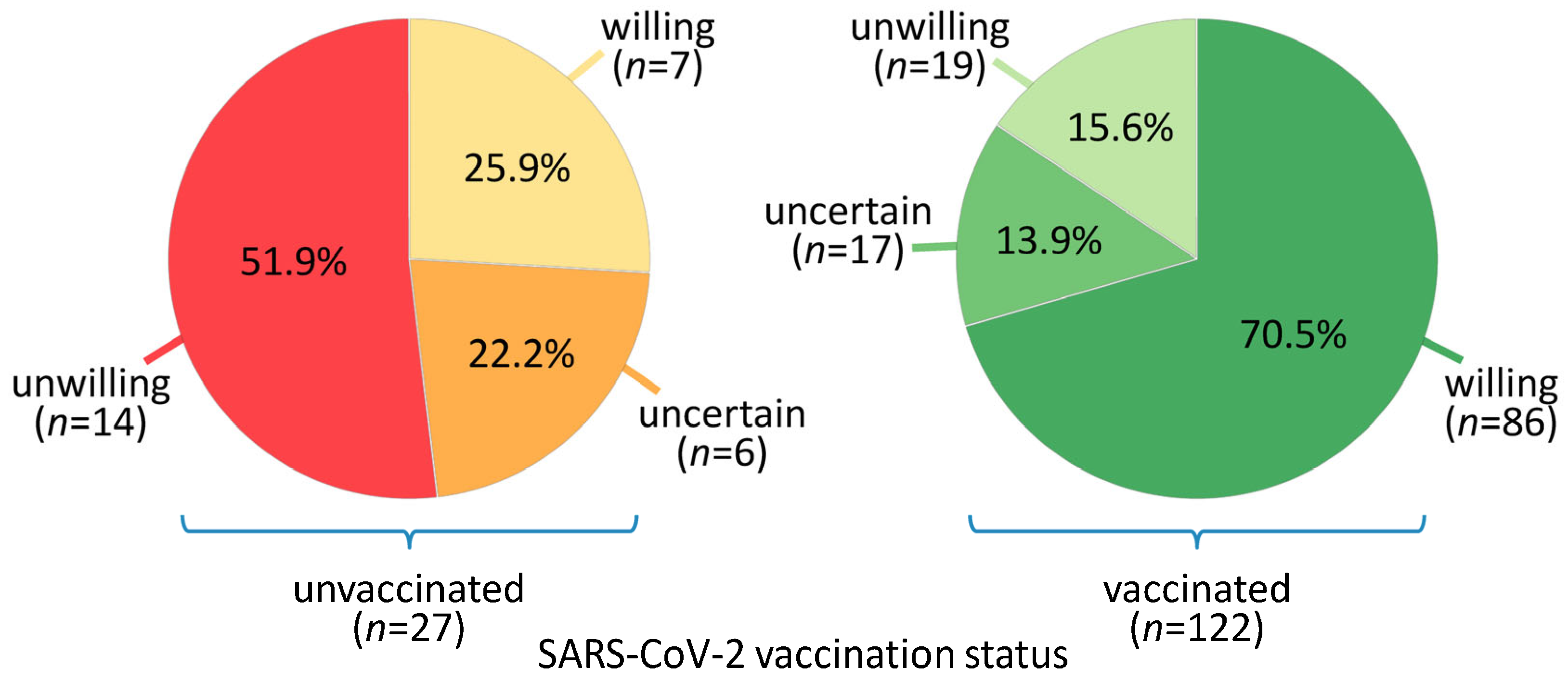 willing ($n$=7)

25.9%

51.9%

22.2%

unwilling ($n$=14)

uncertain ($n$=6)

unvaccinated ($n$=27)

unwilling ($n$=19)

15.6%

uncertain ($n$=17)

13.9%

70.5%

willing ($n$=86)

vaccinated ($n$=122)

SARS-CoV-2 vaccination status